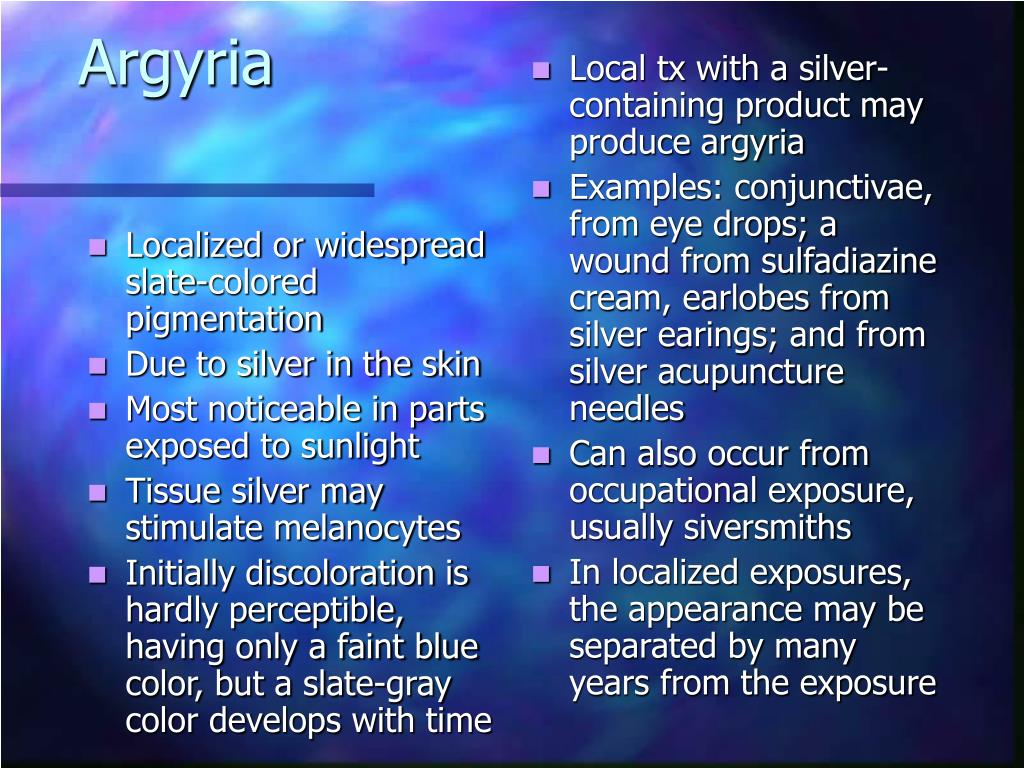 Argyria

- Localized or widespread slate-colored pigmentation
- Due to silver in the skin
- Most noticeable in parts exposed to sunlight
- Tissue silver may stimulate melanocytes
- Initially discoloration is hardly perceptible, having only a faint blue color, but a slate-gray color develops with time

- Local tx with a silver-containing product may produce argyria
- Examples: conjunctivae, from eye drops; a wound from sulfadiazine cream, earlobes from silver earings; and from silver acupuncture needles
- Can also occur from occupational exposure, usually siversmiths
- In localized exposures, the appearance may be separated by many years from the exposure